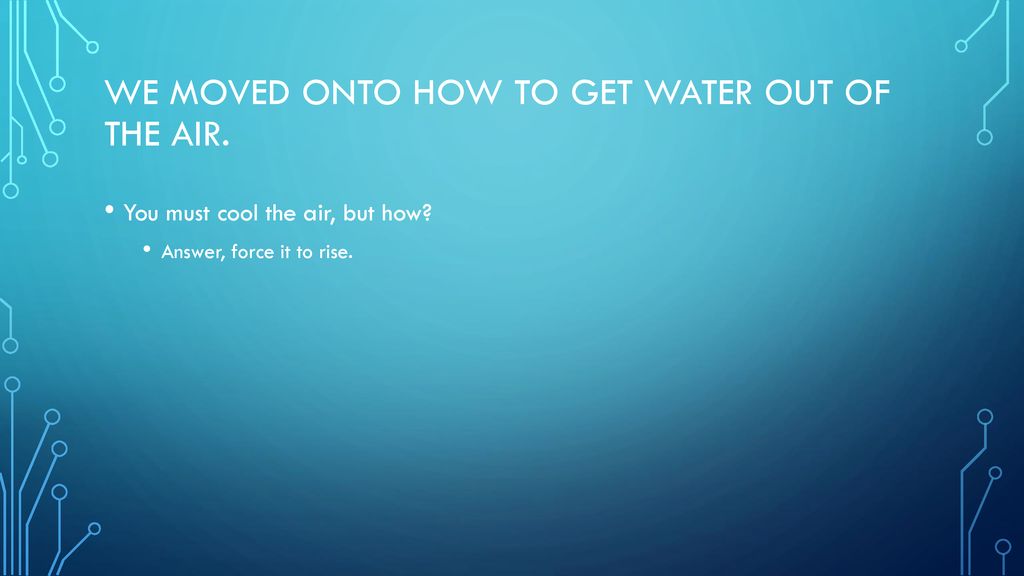 WE MOVED ONTO HOW TO GET WATER OUT OF THE AIR.

• You must cool the air, but how?

• Answer, force it to rise.